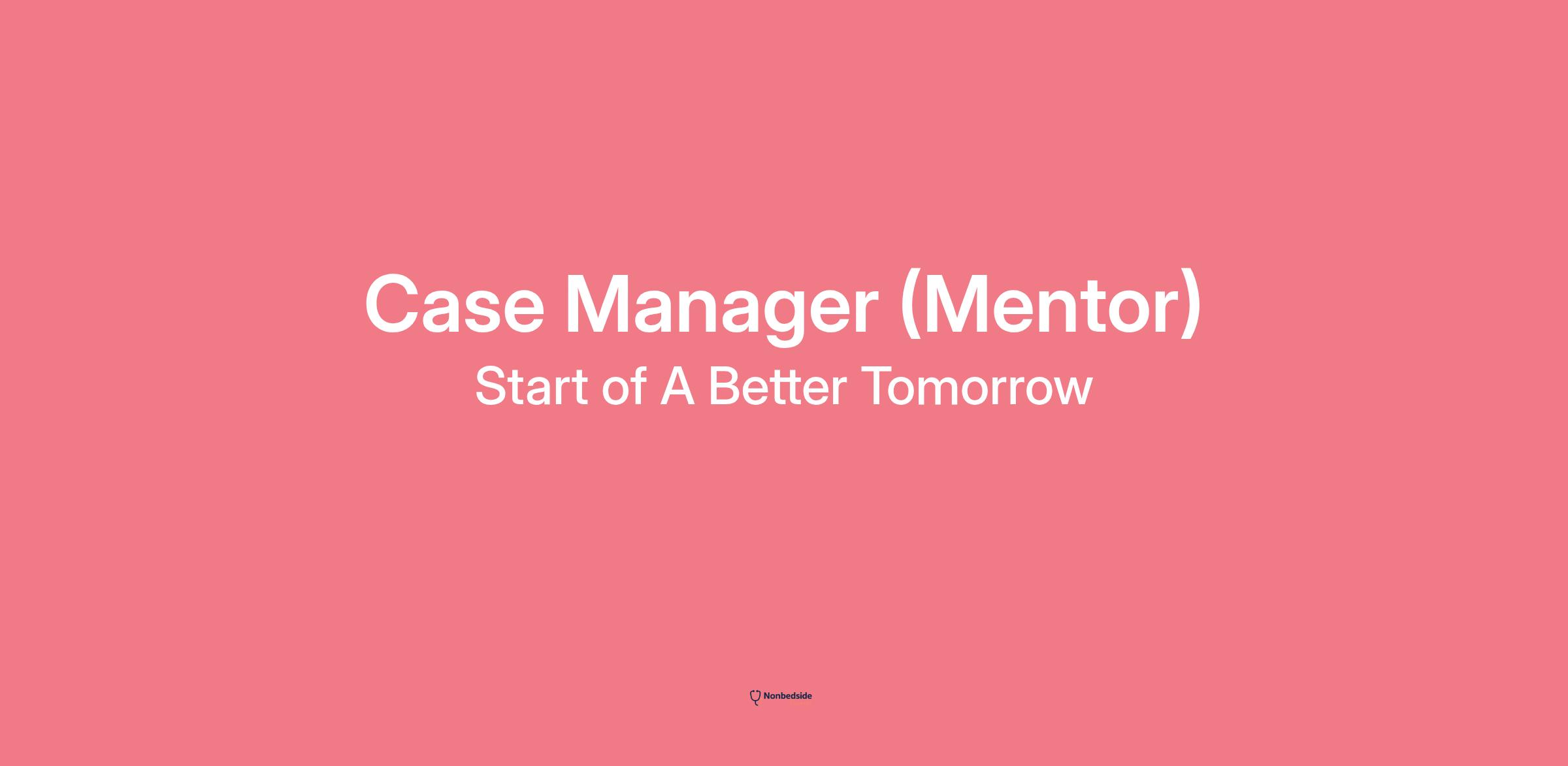 Case Manager (Mentor)
Start of A Better Tomorrow

Nonbedside